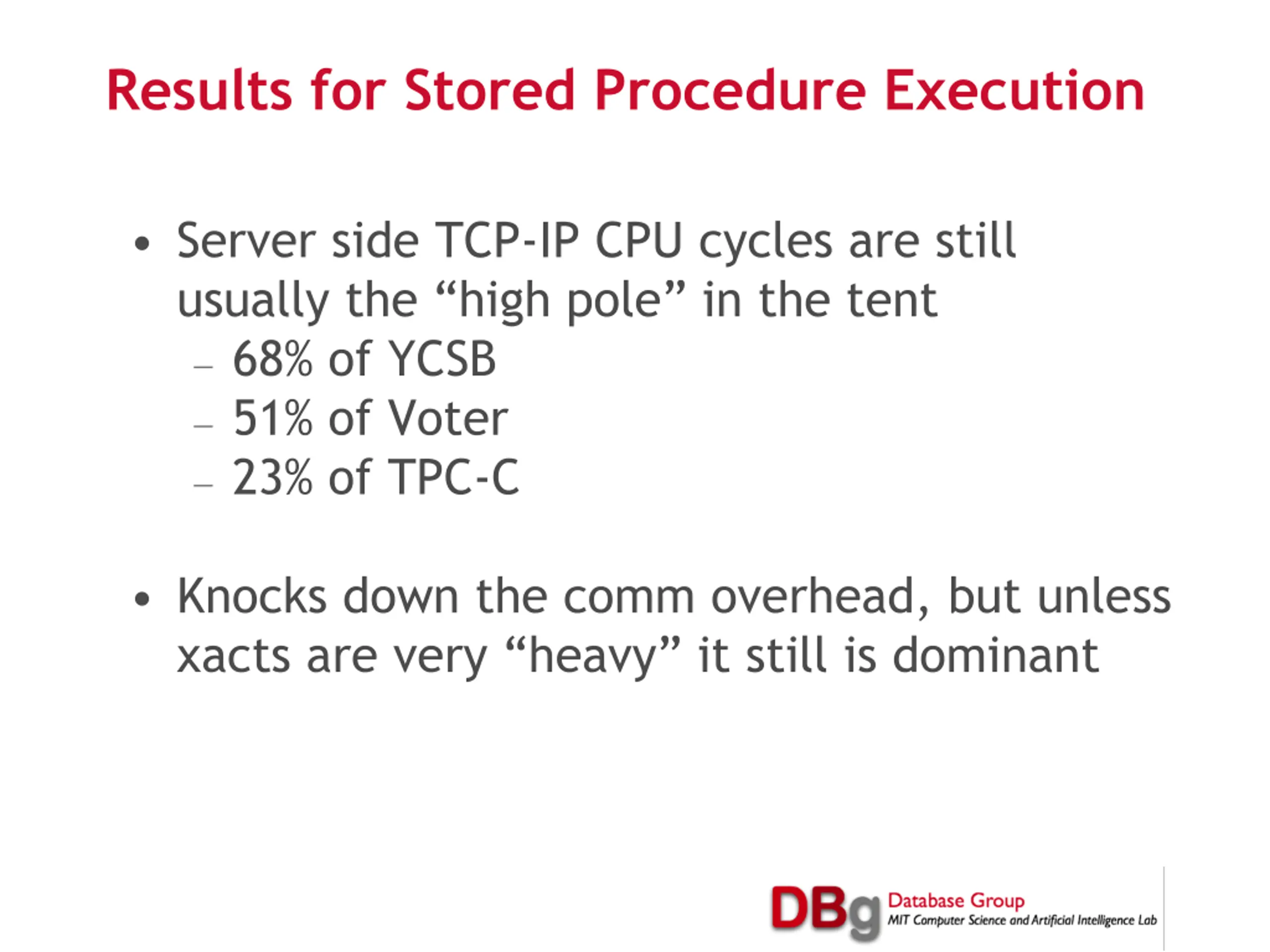 Results for Stored Procedure Execution

• Server side TCP-IP CPU cycles are still usually the “high pole” in the tent
– 68% of YCSB
– 51% of Voter
– 23% of TPC-C

• Knocks down the comm overhead, but unless xacts are very “heavy” it still is dominant

DBg Database Group
MIT Computer Science and Artificial Intelligence Lab